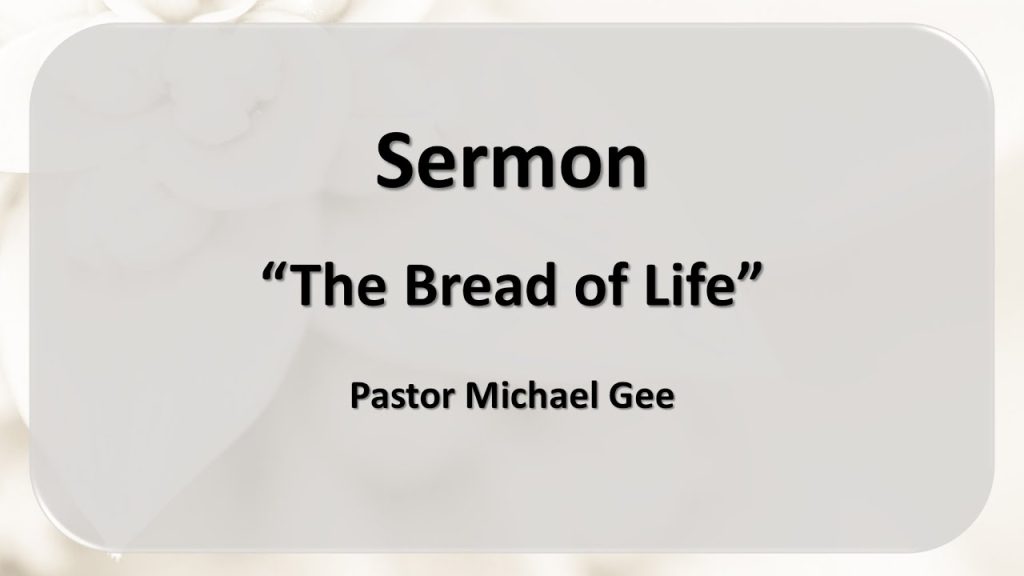 Sermon

“The Bread of Life”

Pastor Michael Gee